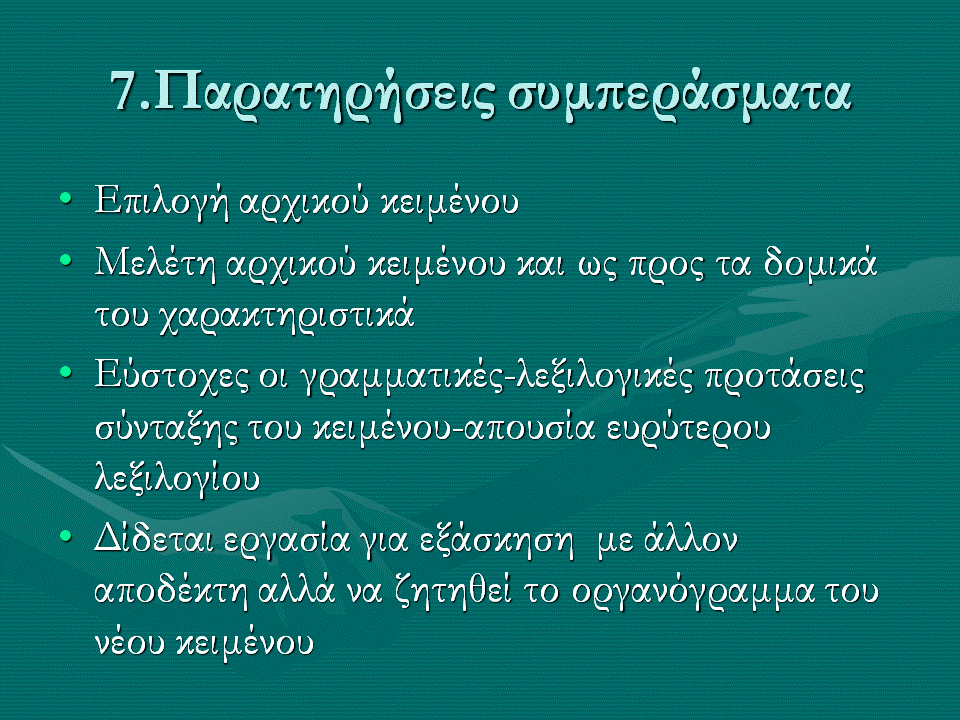 7.Παρατηρήσεις συμπεράσματα

• Επιλογή αρχικού κειμένου
• Μελέτη αρχικού κειμένου και ως προς τα δομικά του χαρακτηριστικά
• Εύστοχες οι γραμματικές-λεξιλογικές προτάσεις σύνταξης του κειμένου-απουσία ευρύτερου λεξιλογίου
• Δίδεται εργασία για εξάσκηση με άλλον αποδέκτη αλλά να ζητηθεί το οργανόγραμμα του νέου κειμένου